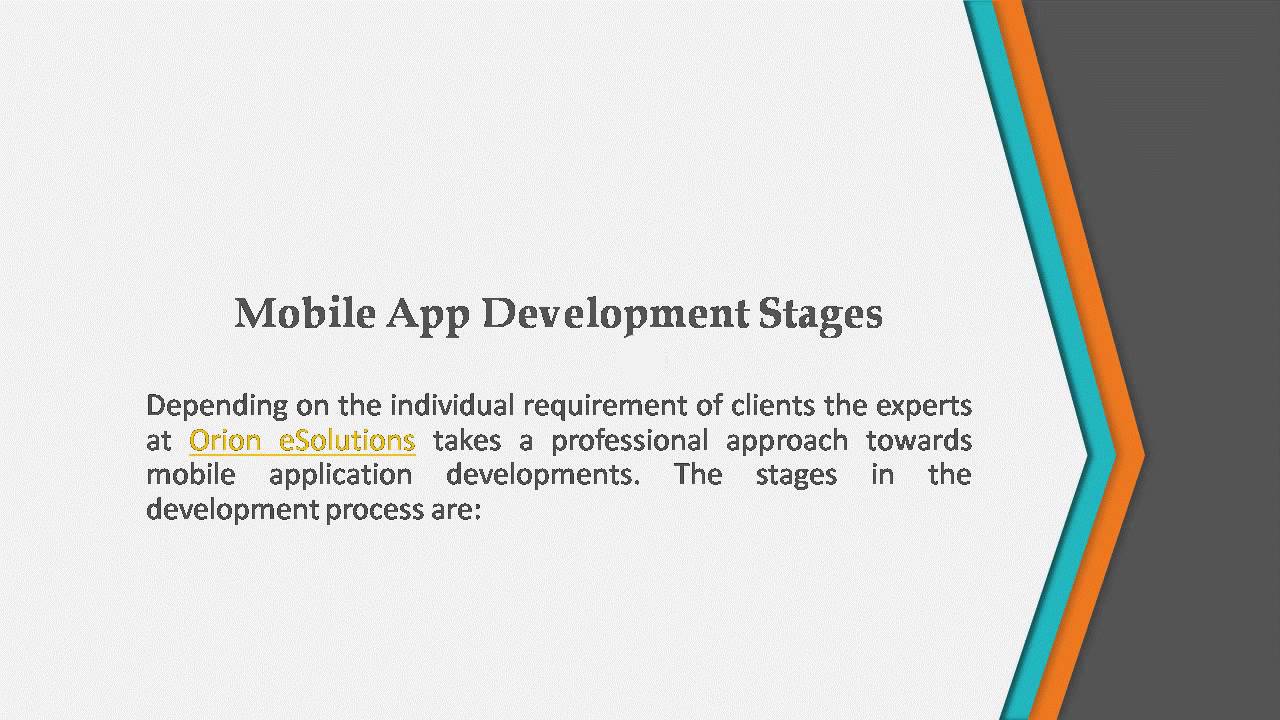 Mobile App Development Stages

Depending on the individual requirement of clients the experts at Orion eSolutions takes a professional approach towards mobile application developments. The stages in the development process are: